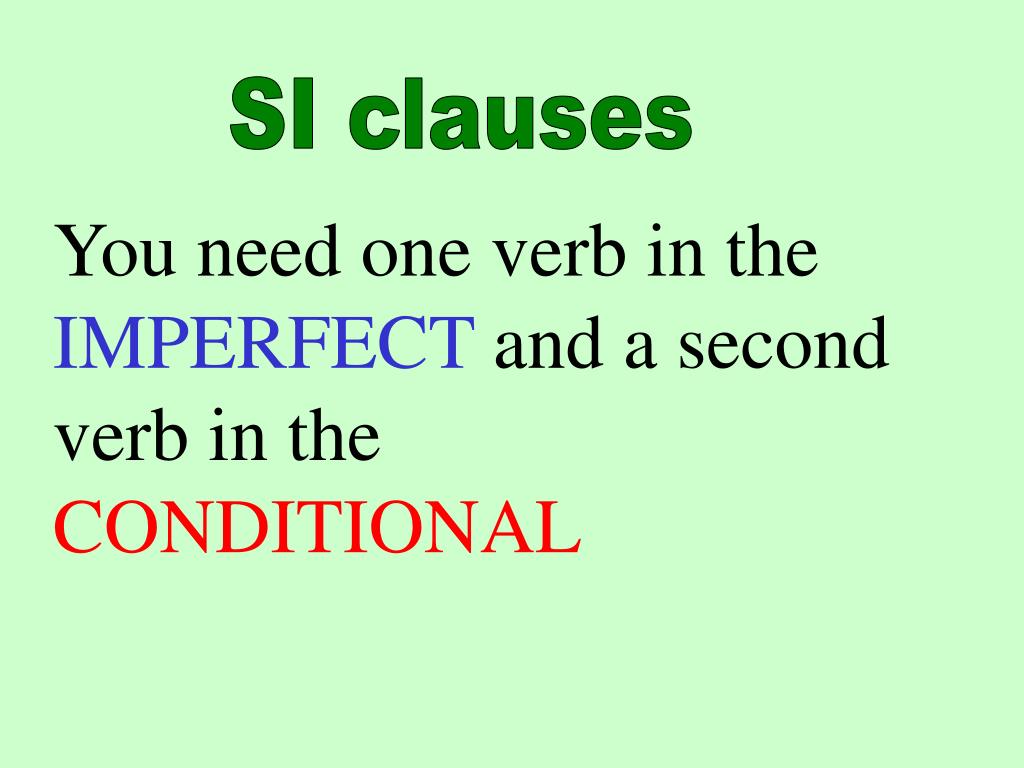 SI clauses

You need one verb in the IMPERFECT and a second verb in the CONDITIONAL